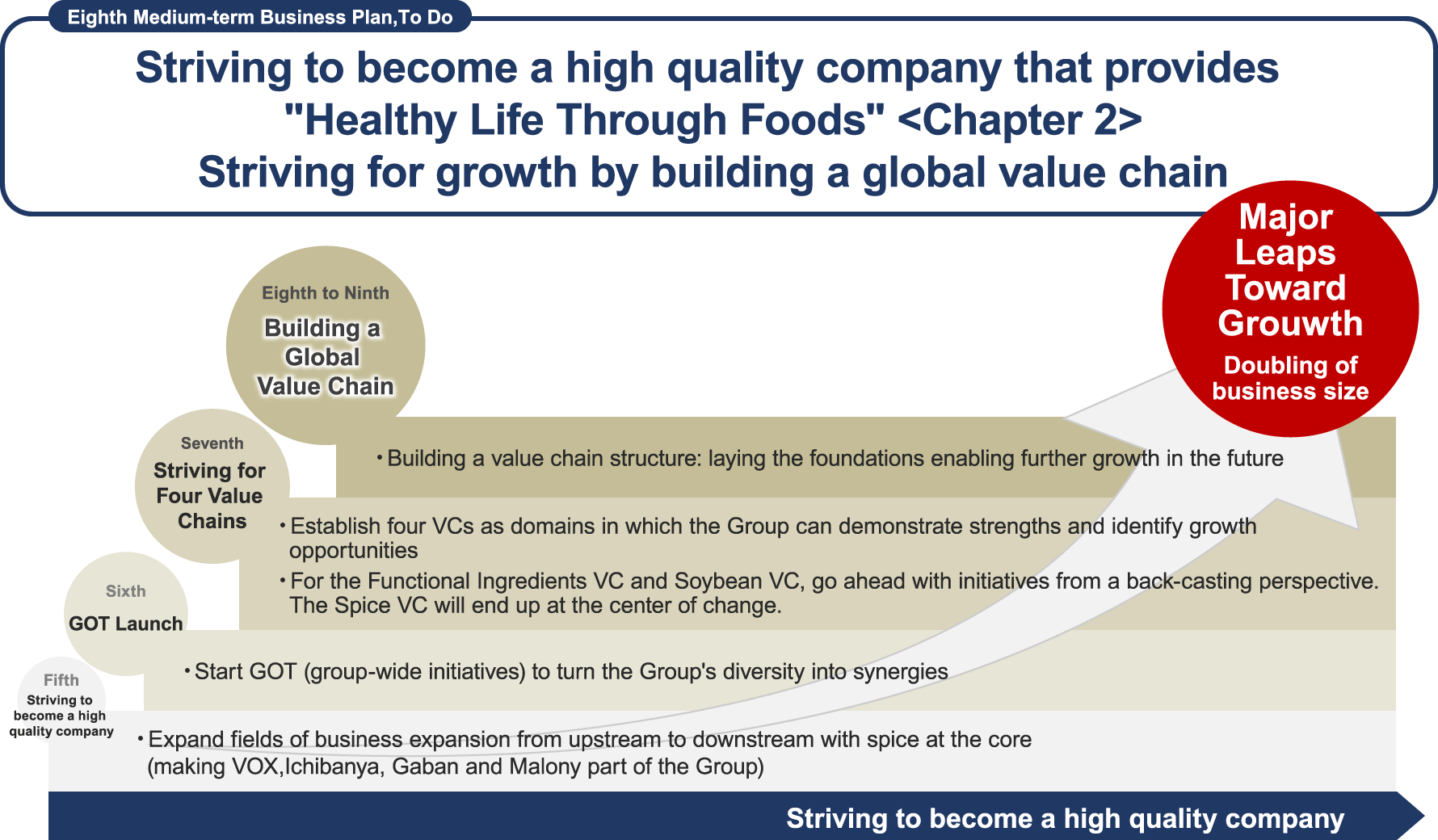 Eighth Medium-term Business Plan,To Do

Striving to become a high quality company that provides "Healthy Life Through Foods" <Chapter 2>
Striving for growth by building a global value chain

Major Leaps Toward Grouwth
Doubling of business size

Eighth to Ninth
Building a Global Value Chain

・Building a value chain structure: laying the foundations enabling further growth in the future

Seventh
Striving for Four Value Chains

・Establish four VCs as domains in which the Group can demonstrate strengths and identify growth opportunities
・For the Functional Ingredients VC and Soybean VC, go ahead with initiatives from a back-casting perspective. The Spice VC will end up at the center of change.

Sixth
GOT Launch

・Start GOT (group-wide initiatives) to turn the Group's diversity into synergies

Fifth
Striving to become a high quality company

・Expand fields of business expansion from upstream to downstream with spice at the core (making VOX,Ichibanya, Gaban and Malony part of the Group)

Striving to become a high quality company